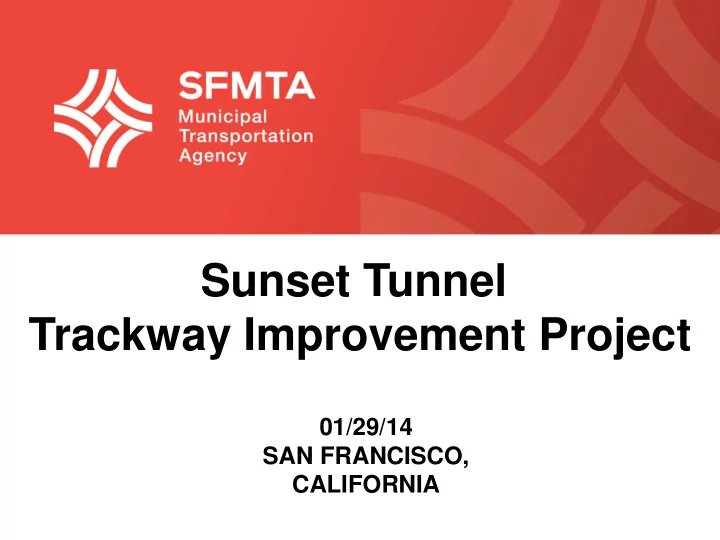 SFMTA
Municipal Transportation Agency

Sunset Tunnel
Trackway Improvement Project

01/29/14
SAN FRANCISCO, CALIFORNIA